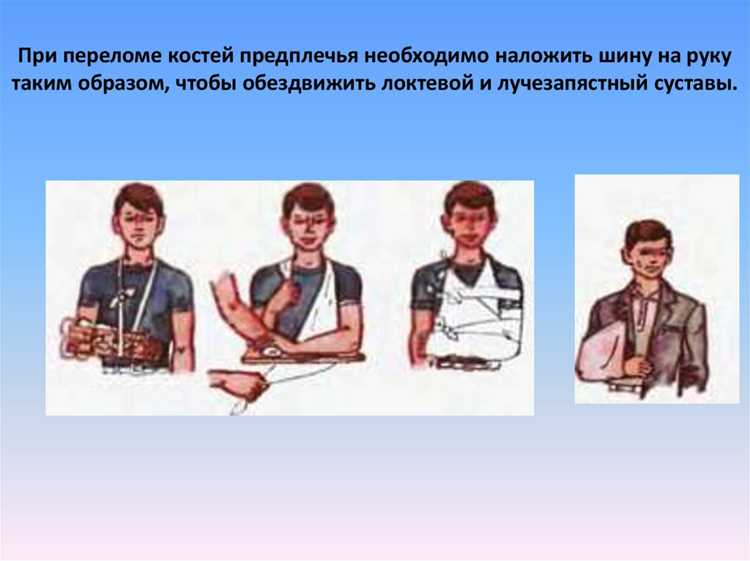 При переломе костей предплечья необходимо наложить шину на руку таким образом, чтобы обездвижить локтевой и лучезапястный суставы.